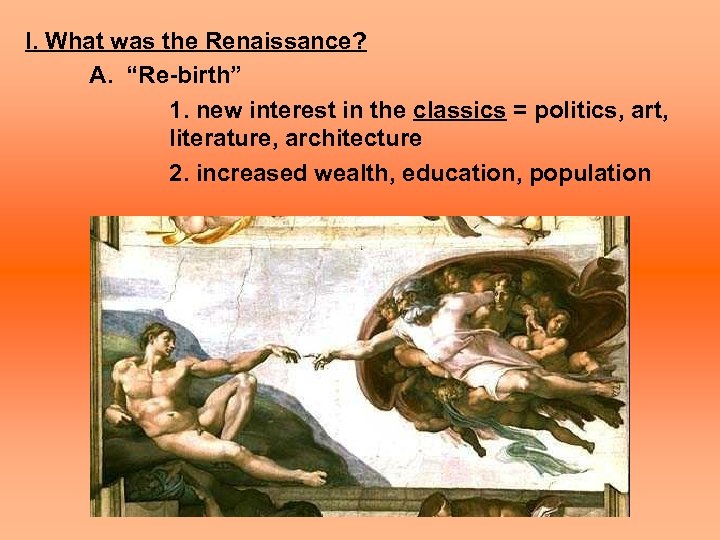 I. What was the Renaissance?

A. “Re-birth”

1. new interest in the classics = politics, art, literature, architecture

2. increased wealth, education, population